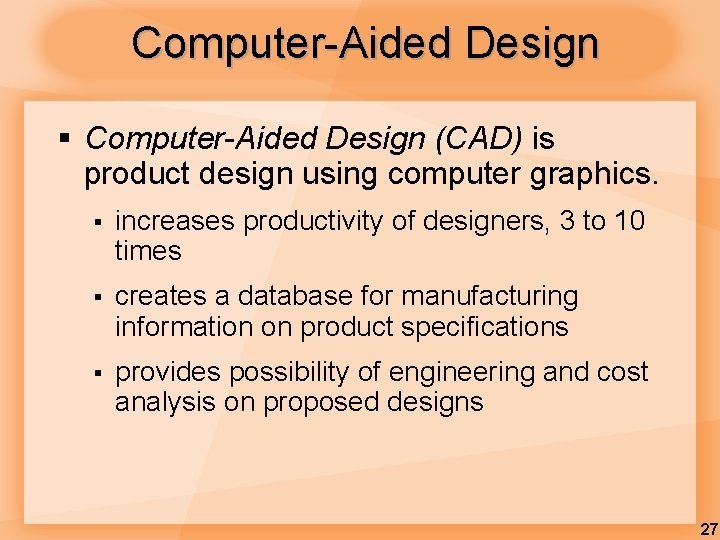 Computer-Aided Design

▪ Computer-Aided Design (CAD) is product design using computer graphics.

▪ increases productivity of designers, 3 to 10 times

▪ creates a database for manufacturing information on product specifications

▪ provides possibility of engineering and cost analysis on proposed designs

27